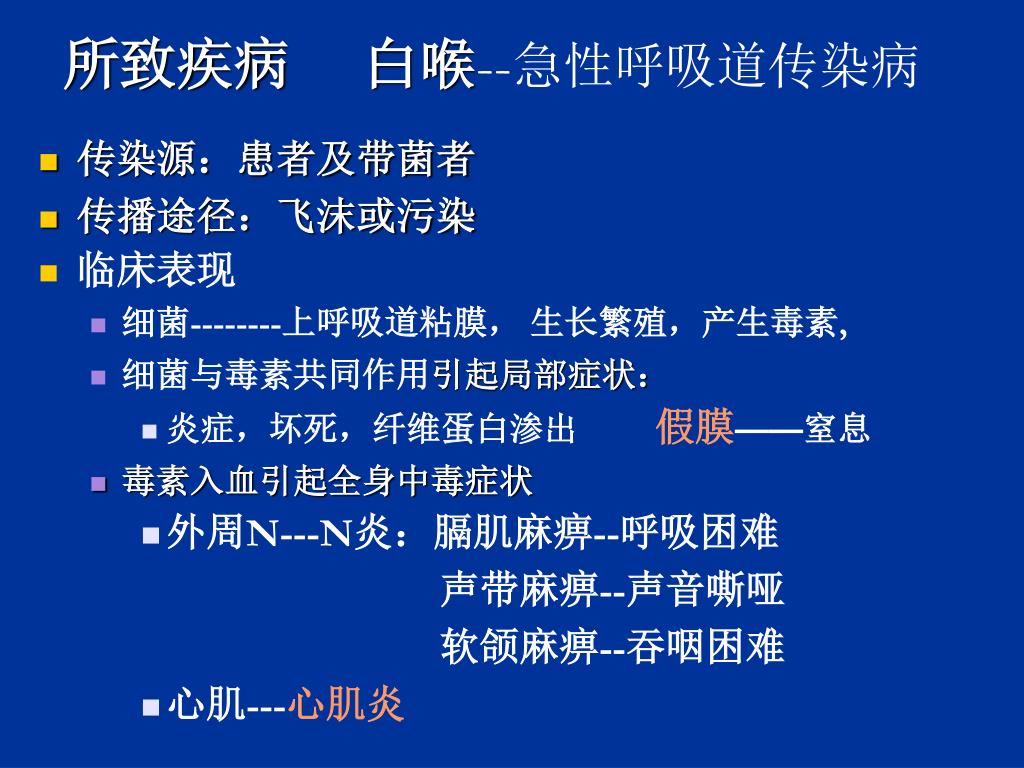 所致疾病　　白喉--急性呼吸道传染病

传染源：患者及带菌者

传播途径：飞沫或污染

临床表现

细菌--------上呼吸道粘膜， 生长繁殖，产生毒素,

细菌与毒素共同作用引起局部症状：

炎症，坏死，纤维蛋白渗出　　假膜——窒息

毒素入血引起全身中毒症状

外周N---N炎：膈肌麻痹--呼吸困难

声带麻痹--声音嘶哑

软颌麻痹--吞咽困难

心肌---心肌炎